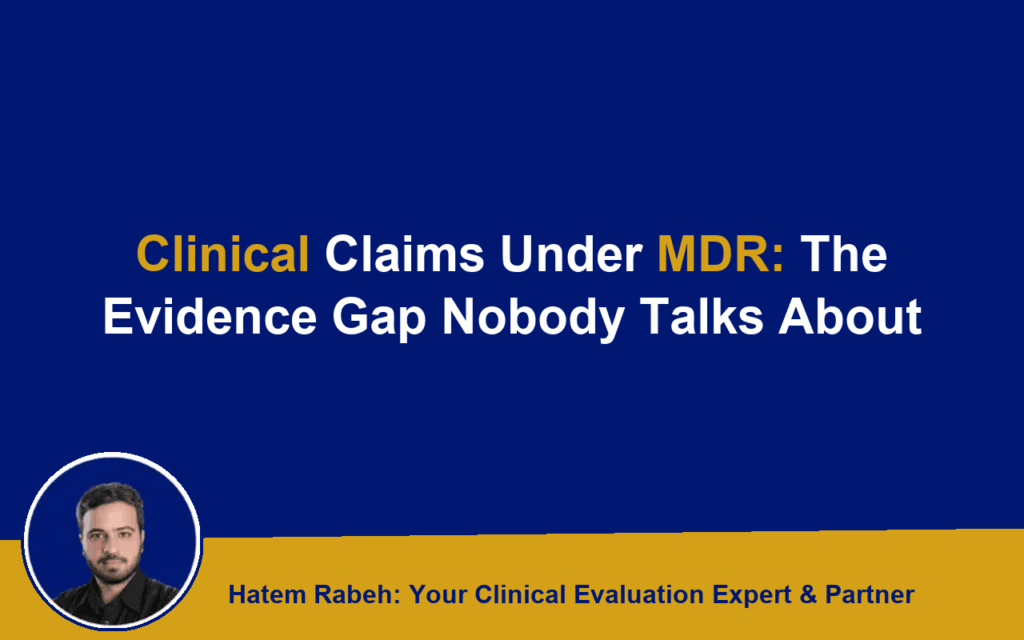 Clinical Claims Under MDR: The Evidence Gap Nobody Talks About

Hatem Rabeh: Your Clinical Evaluation Expert & Partner